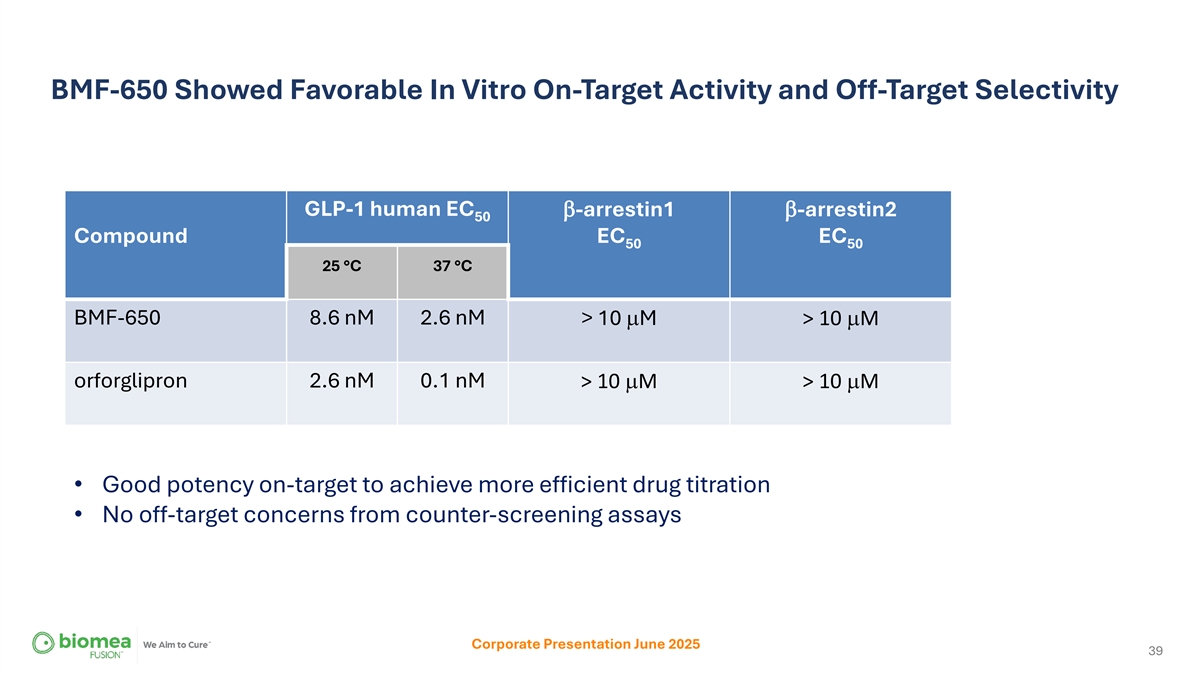 BMF-650 Showed Favorable In Vitro On-Target Activity and Off-Target Selectivity

| Compound | GLP-1 human $EC_{50}$ 25 °C | GLP-1 human $EC_{50}$ 37 °C | $\beta$-arrestin1 $EC_{50}$ | $\beta$-arrestin2 $EC_{50}$ |
|---|---|---|---|---|
| BMF-650 | 8.6 nM | 2.6 nM | > 10 $\mu$M | > 10 $\mu$M |
| orforglipron | 2.6 nM | 0.1 nM | > 10 $\mu$M | > 10 $\mu$M |

• Good potency on-target to achieve more efficient drug titration
• No off-target concerns from counter-screening assays

biomea FUSION We Aim to Cure™

Corporate Presentation June 2025

39